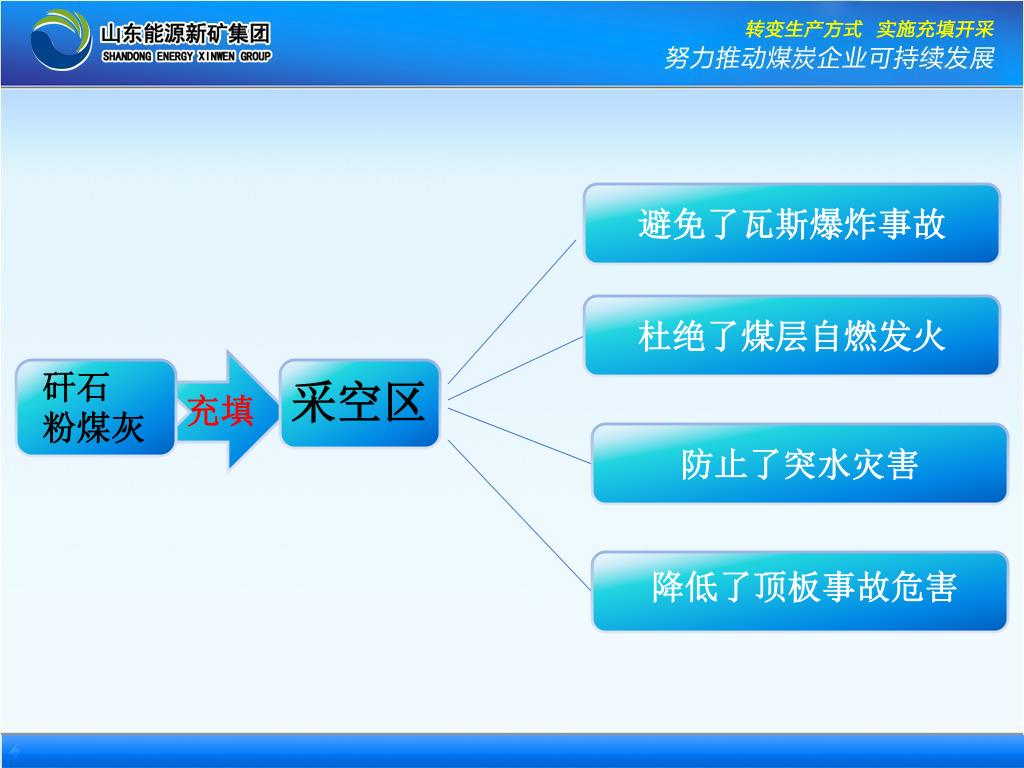 山东能源新矿集团
SHANDONG ENERGY XINWEN GROUP

转变生产方式 实施充填开采
努力推动煤炭企业可持续发展

矸石
粉煤灰

充填

采空区

避免了瓦斯爆炸事故

杜绝了煤层自燃发火

防止了突水灾害

降低了顶板事故危害